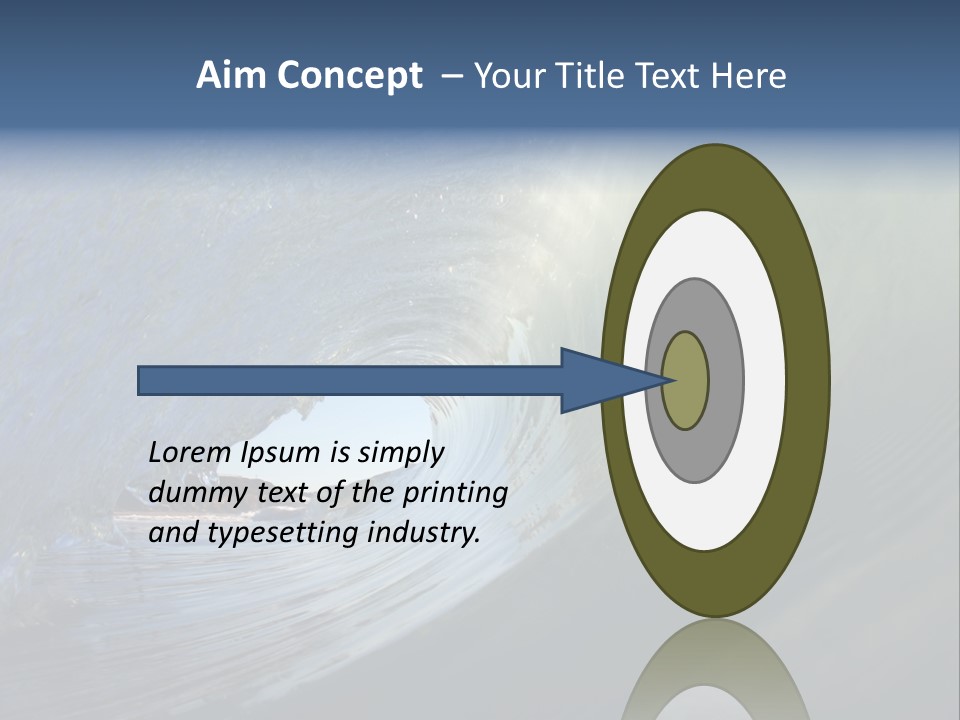 Aim Concept – Your Title Text Here

Lorem Ipsum is simply dummy text of the printing and typesetting industry.